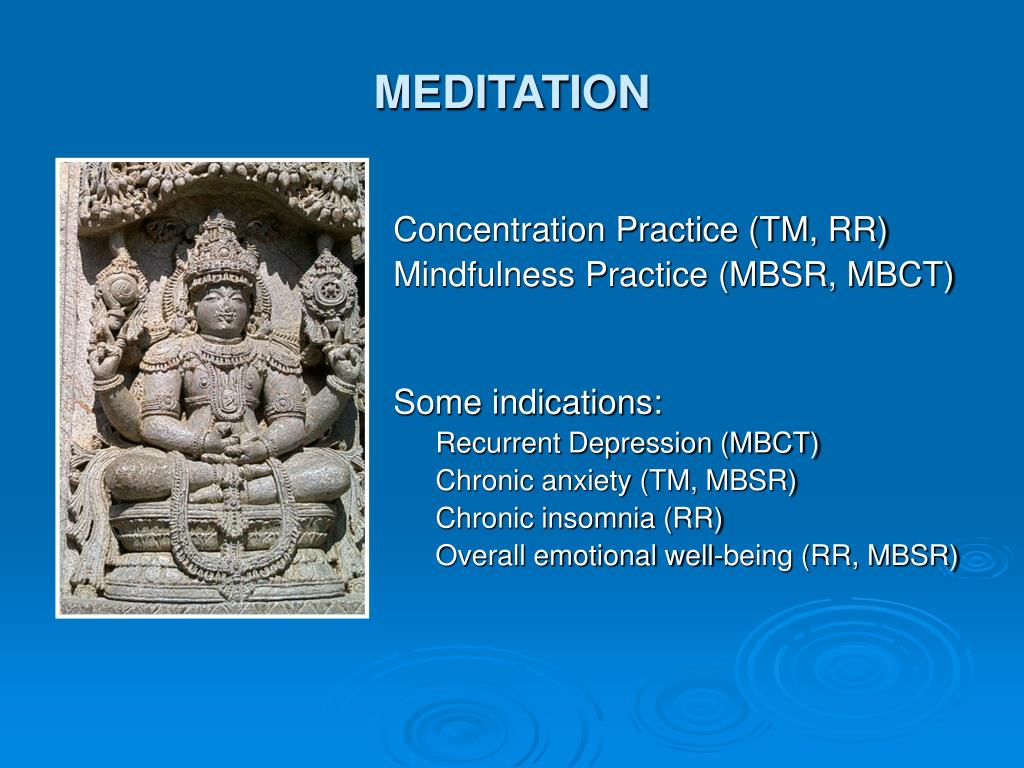 MEDITATION

Concentration Practice (TM, RR)
Mindfulness Practice (MBSR, MBCT)

Some indications:
Recurrent Depression (MBCT)
Chronic anxiety (TM, MBSR)
Chronic insomnia (RR)
Overall emotional well-being (RR, MBSR)